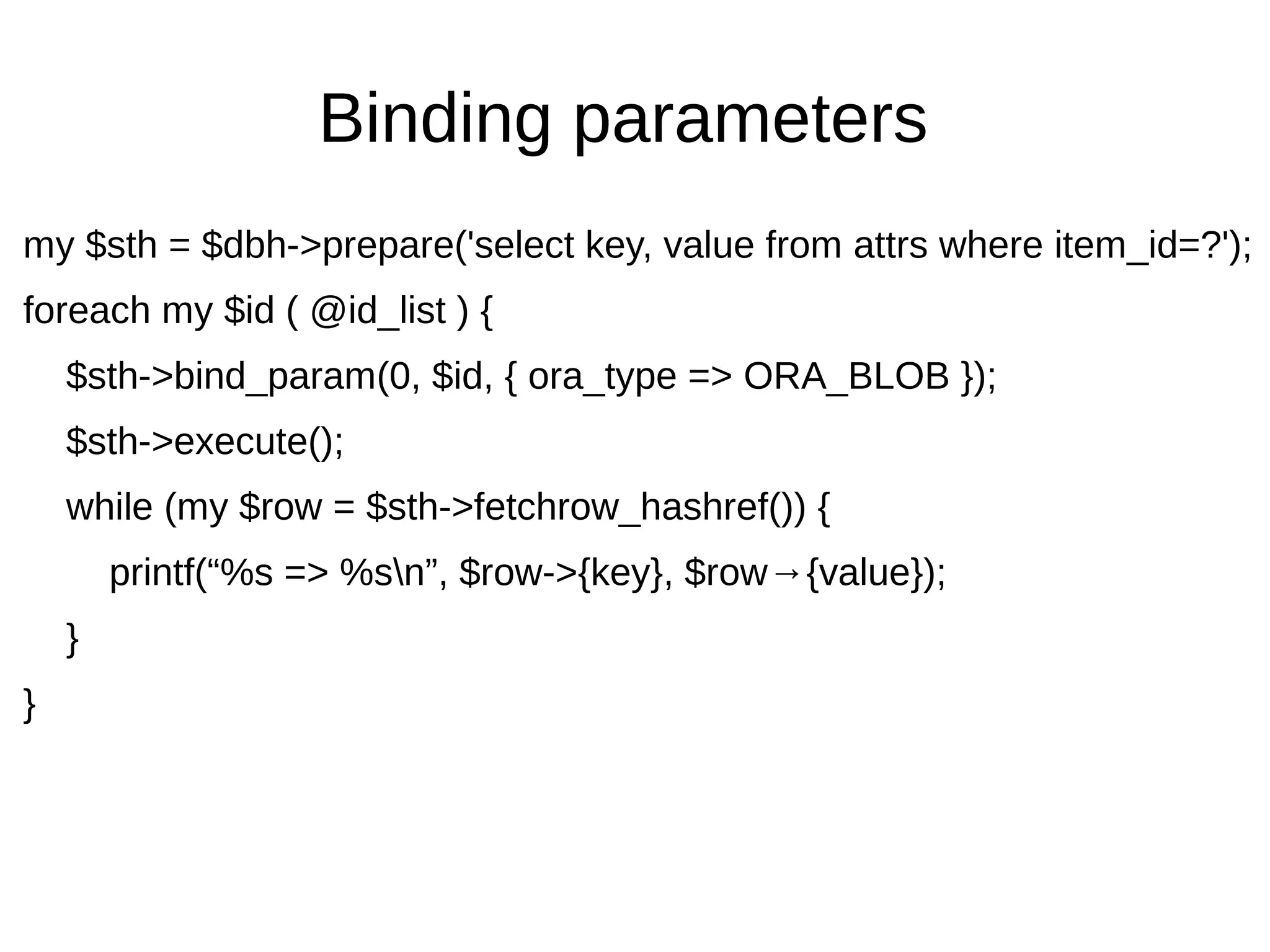 Binding parameters

my $sth = $dbh->prepare('select key, value from attrs where item_id=?');

foreach my $id ( @id_list ) {

$sth->bind_param(0, $id, { ora_type => ORA_BLOB });

$sth->execute();

while (my $row = $sth->fetchrow_hashref()) {

printf(“%s => %s\n”, $row->{key}, $row→{value});

}

}